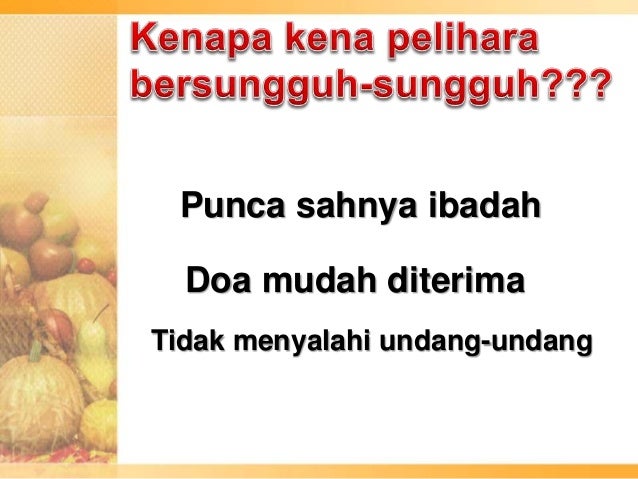 Kenapa kena pelihara bersungguh-sungguh???

Punca sahnya ibadah

Doa mudah diterima

Tidak menyalahi undang-undang